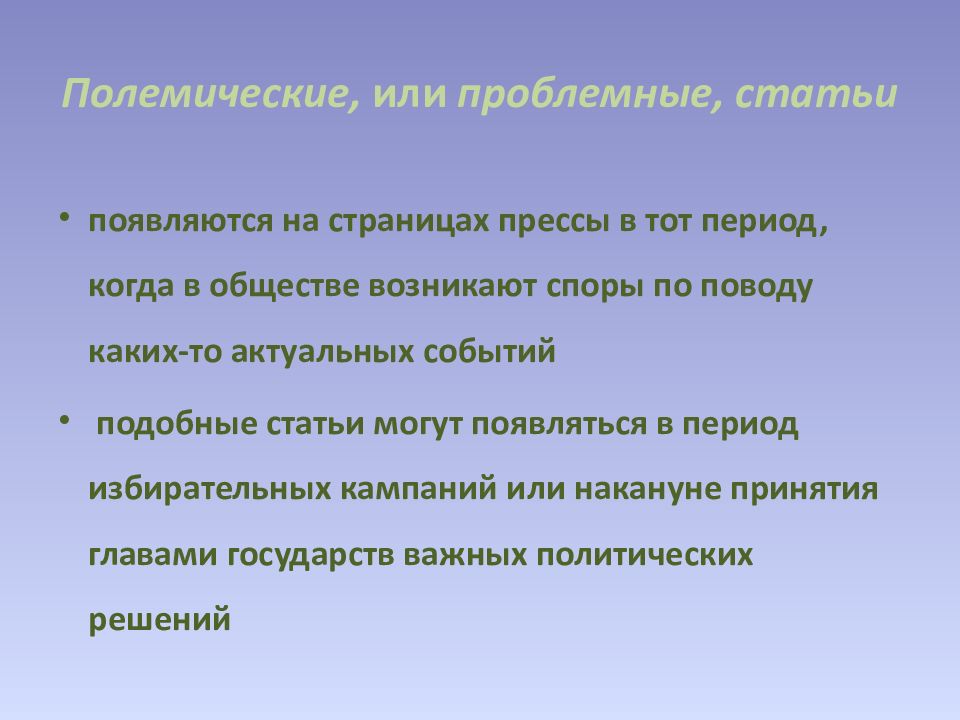 Полемические, или проблемные, статьи

• появляются на страницах прессы в тот период, когда в обществе возникают споры по поводу каких-то актуальных событий

• подобные статьи могут появляться в период избирательных кампаний или накануне принятия главами государств важных политических решений